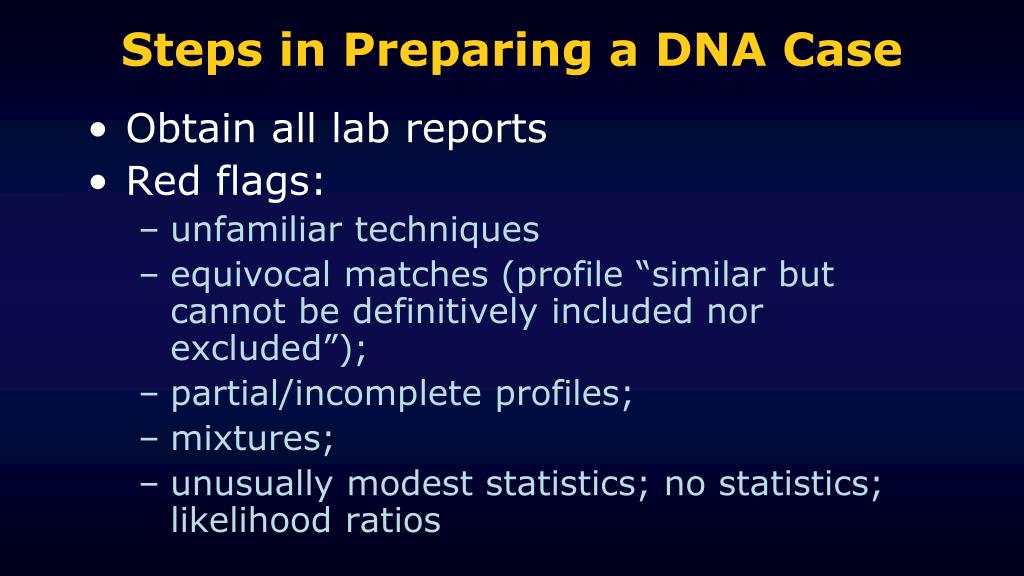 Steps in Preparing a DNA Case

• Obtain all lab reports
• Red flags:
– unfamiliar techniques
– equivocal matches (profile “similar but cannot be definitively included nor excluded”);
– partial/incomplete profiles;
– mixtures;
– unusually modest statistics; no statistics; likelihood ratios